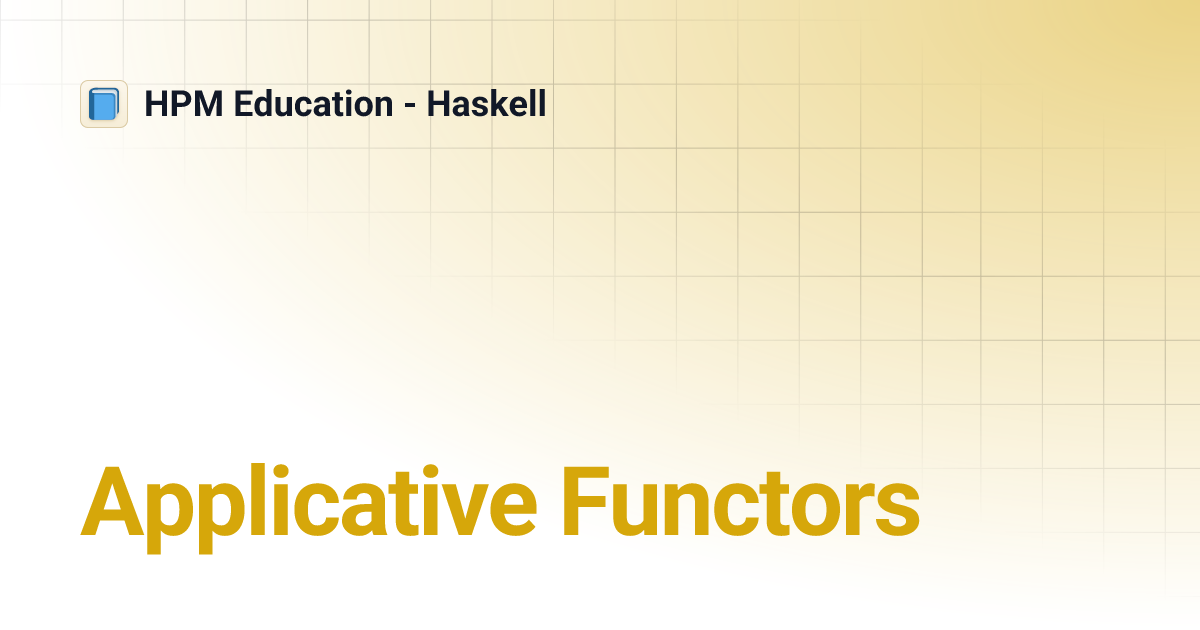 HPM Education - Haskell

Applicative Functors